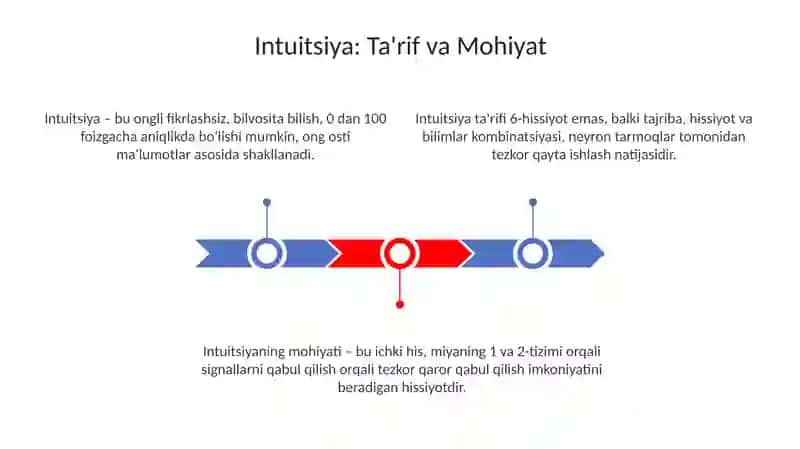 Intuitsiya: Ta'rif va Mohiyat

Intuitsiya – bu ongli fikrlashsiz, bilvosita bilish, 0 dan 100 foizgacha aniqlikda bo'lishi mumkin, ong osti ma'lumotlar asosida shakllanadi.

Intuitsiya ta'rifi 6-hissiyot emas, balki tajriba, hissiyot va bilimlar kombinatsiyasi, neyron tarmoqlar tomonidan tezkor qayta ishlash natijasidir.

Intuitsiyaning mohiyati – bu ichki his, miyaning 1 va 2-tizimi orqali signallarni qabul qilish orqali tezkor qaror qabul qilish imkoniyatini beradigan hissiyotdir.